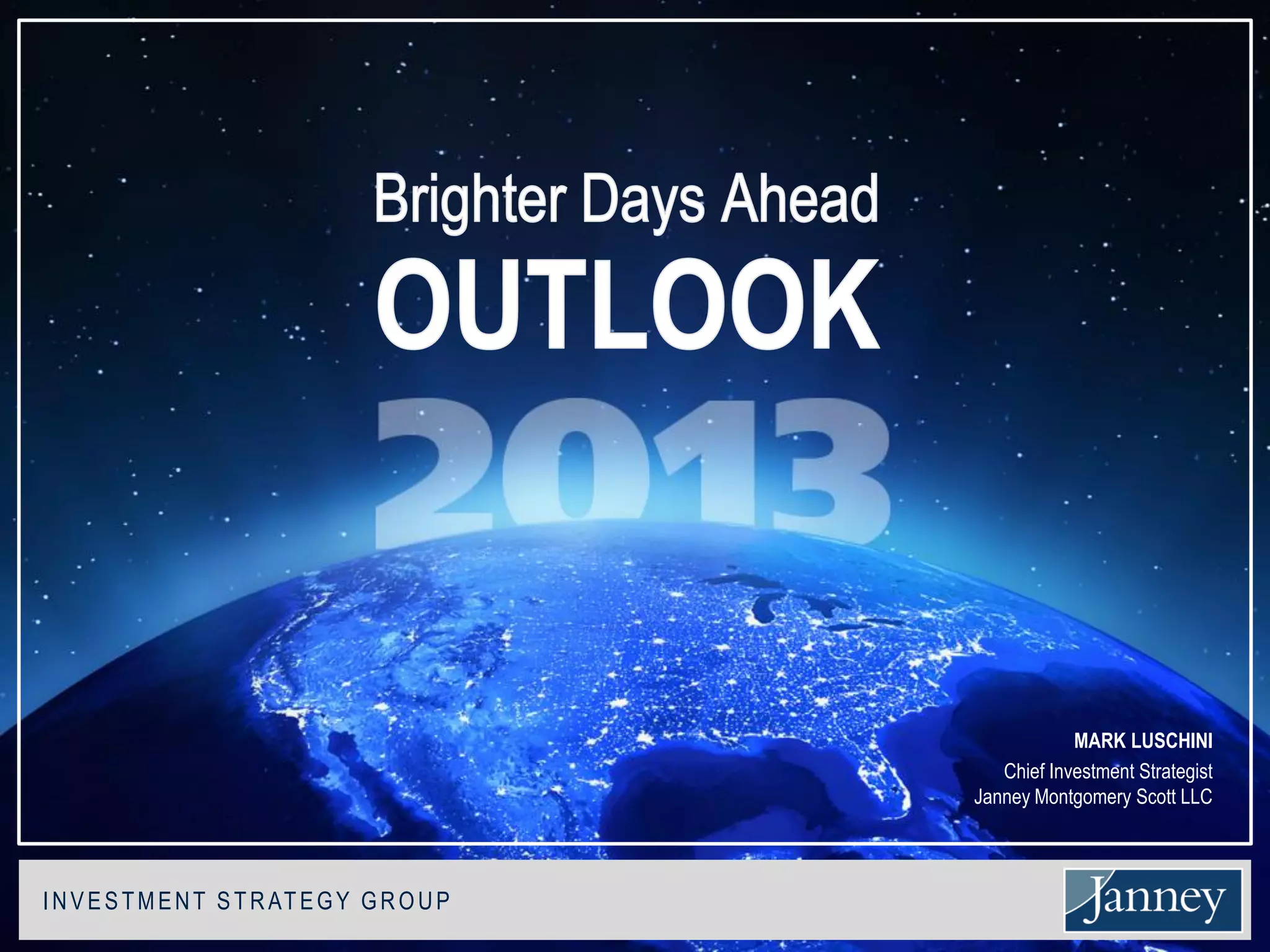 Brighter Days Ahead
OUTLOOK
2013

MARK LUSCHINI
Chief Investment Strategist
Janney Montgomery Scott LLC

INVESTMENT STRATEGY GROUP

Janney